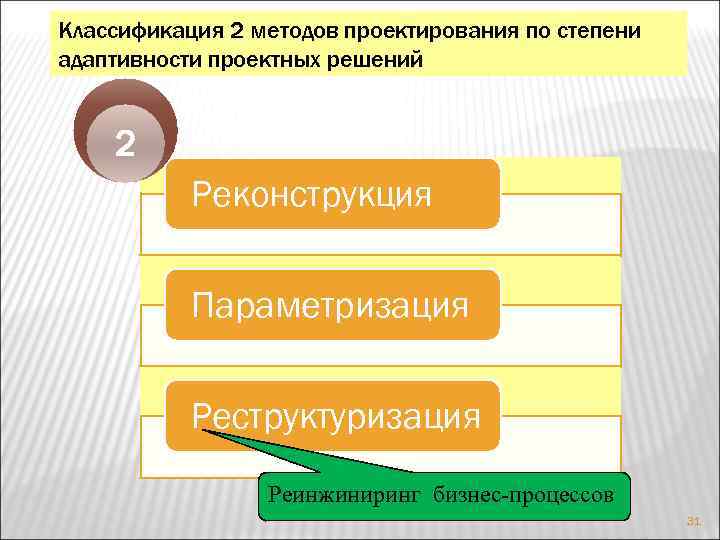 Классификация 2 методов проектирования по степени адаптивности проектных решений

2

Реконструкция

Параметризация

Реструктуризация

Реинжиниринг бизнес-процессов

31